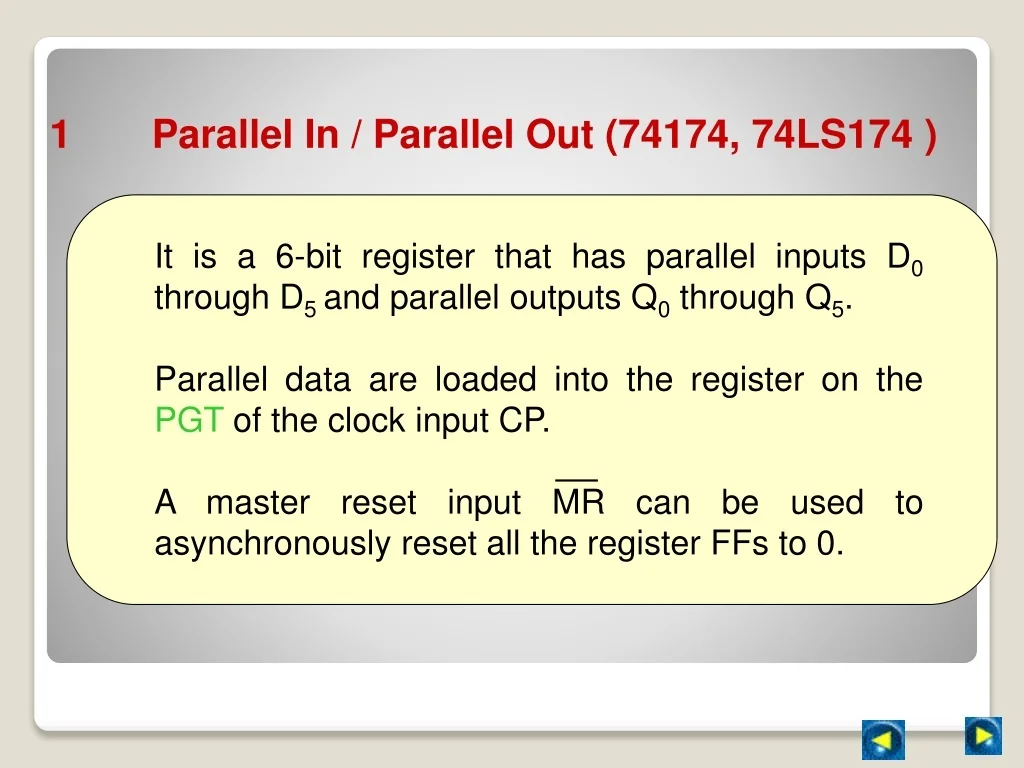 1 Parallel In / Parallel Out (74174, 74LS174 )

It is a 6-bit register that has parallel inputs $D_0$ through $D_5$ and parallel outputs $Q_0$ through $Q_5$.

Parallel data are loaded into the register on the PGT of the clock input CP.

A master reset input $\overline{MR}$ can be used to asynchronously reset all the register FFs to 0.